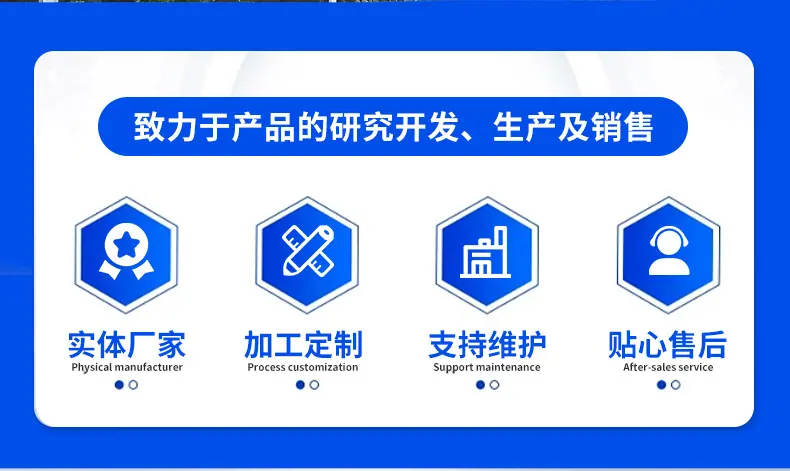 致力于产品的研究开发、生产及销售

实体厂家
Physical manufacturer

加工定制
Process customization

支持维护
Support maintenance

贴心售后
After-sales service